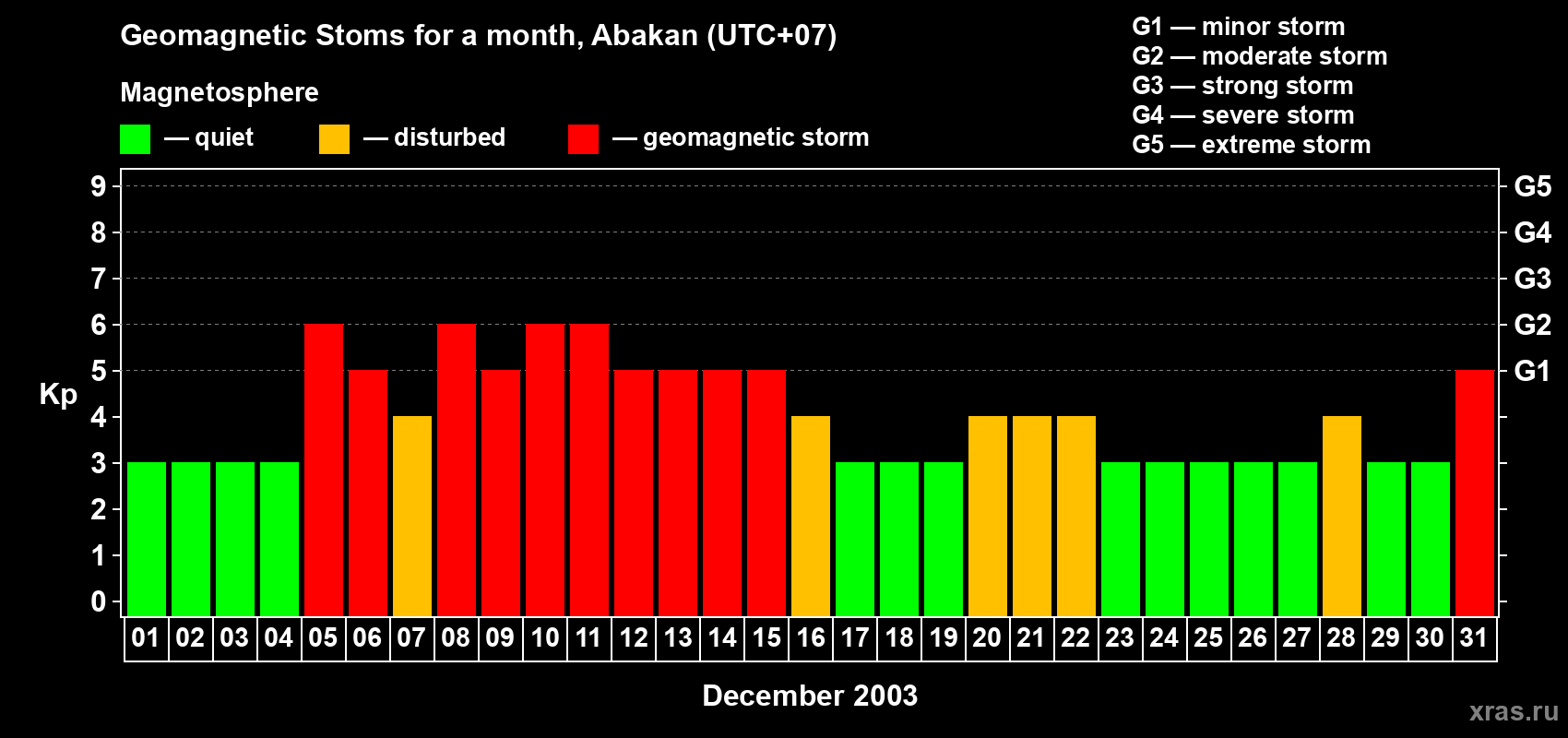 Geomagnetic Stoms for a month, Abakan (UTC+07)

Magnetosphere

— quiet — disturbed — geomagnetic storm

G1 — minor storm
G2 — moderate storm
G3 — strong storm
G4 — severe storm
G5 — extreme storm

Kp

9
8
7
6
5
4
3
2
1
0

G5
G4
G3
G2
G1

01 02 03 04 05 06 07 08 09 10 11 12 13 14 15 16 17 18 19 20 21 22 23 24 25 26 27 28 29 30 31

December 2003

xras.ru